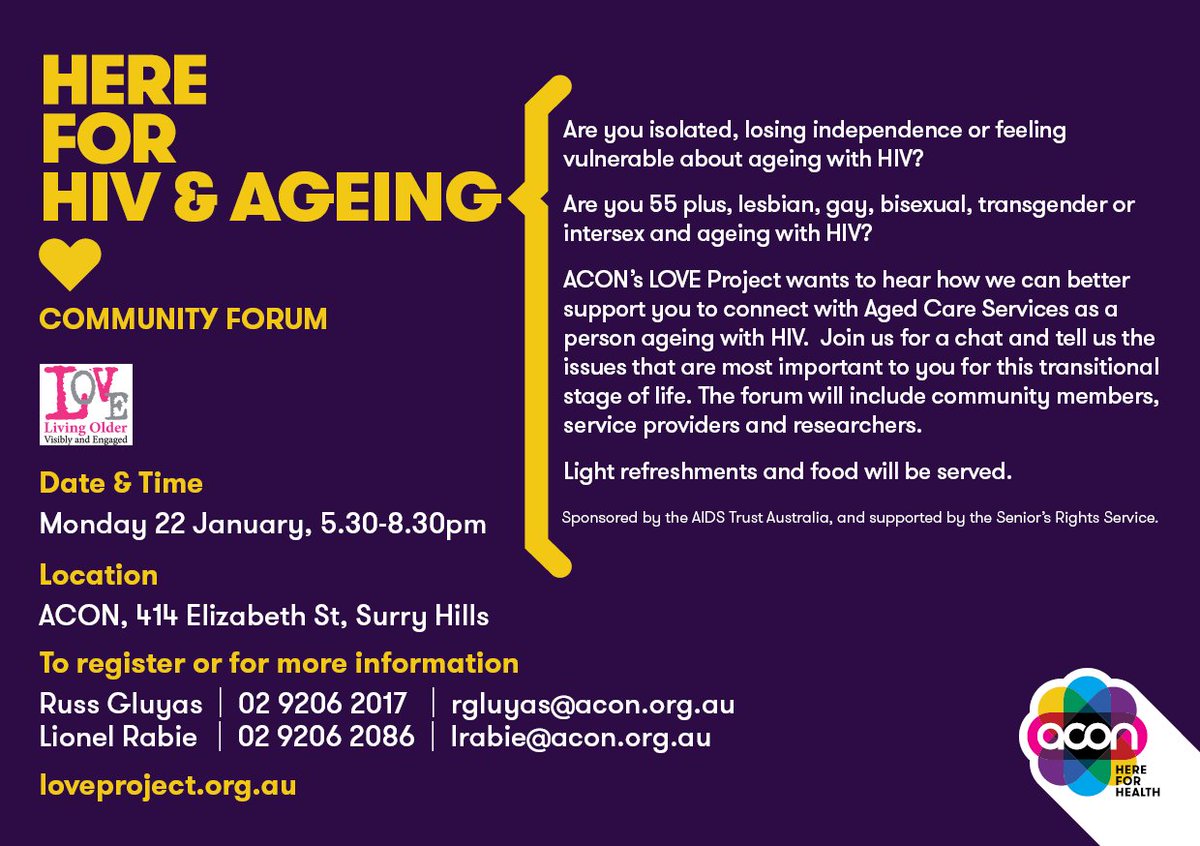 HERE FOR HIV & AGEING

COMMUNITY FORUM

LOVE
Living Older
Visibly and Engaged

Date & Time
Monday 22 January, 5.30-8.30pm

Location
ACON, 414 Elizabeth St, Surry Hills

To register or for more information
Russ Gluyas | 02 9206 2017 | rgluyas@acon.org.au
Lionel Rabie | 02 9206 2086 | lrabie@acon.org.au

loveproject.org.au

Are you isolated, losing independence or feeling vulnerable about ageing with HIV?

Are you 55 plus, lesbian, gay, bisexual, transgender or intersex and ageing with HIV?

ACON's LOVE Project wants to hear how we can better support you to connect with Aged Care Services as a person ageing with HIV. Join us for a chat and tell us the issues that are most important to you for this transitional stage of life. The forum will include community members, service providers and researchers.

Light refreshments and food will be served.

Sponsored by the AIDS Trust Australia, and supported by the Senior's Rights Service.

acon
HERE FOR HEALTH